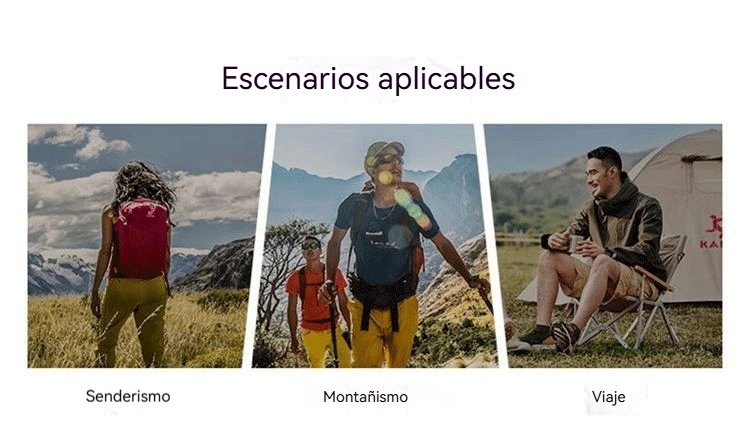 Escenarios aplicables

Senderismo

Montañismo

Viaje